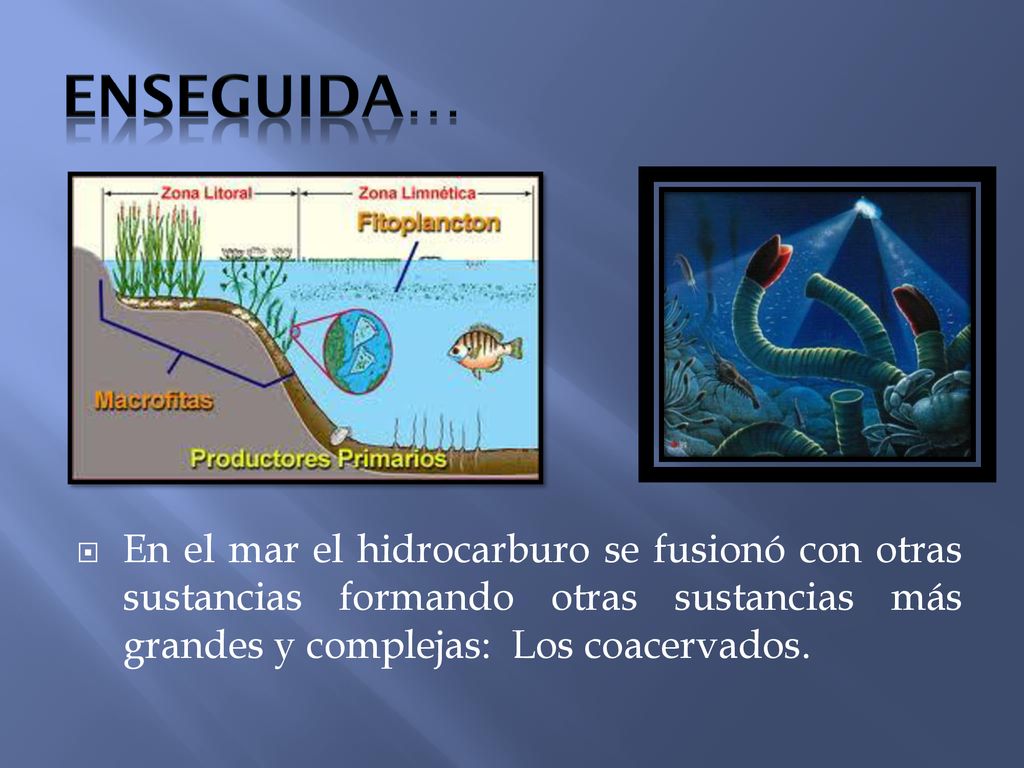 ENSEGUIDA…

Zona Litoral
Zona Limnética
Fitoplancton
Macrofitas
Productores Primarios

En el mar el hidrocarburo se fusionó con otras sustancias formando otras sustancias más grandes y complejas: Los coacervados.